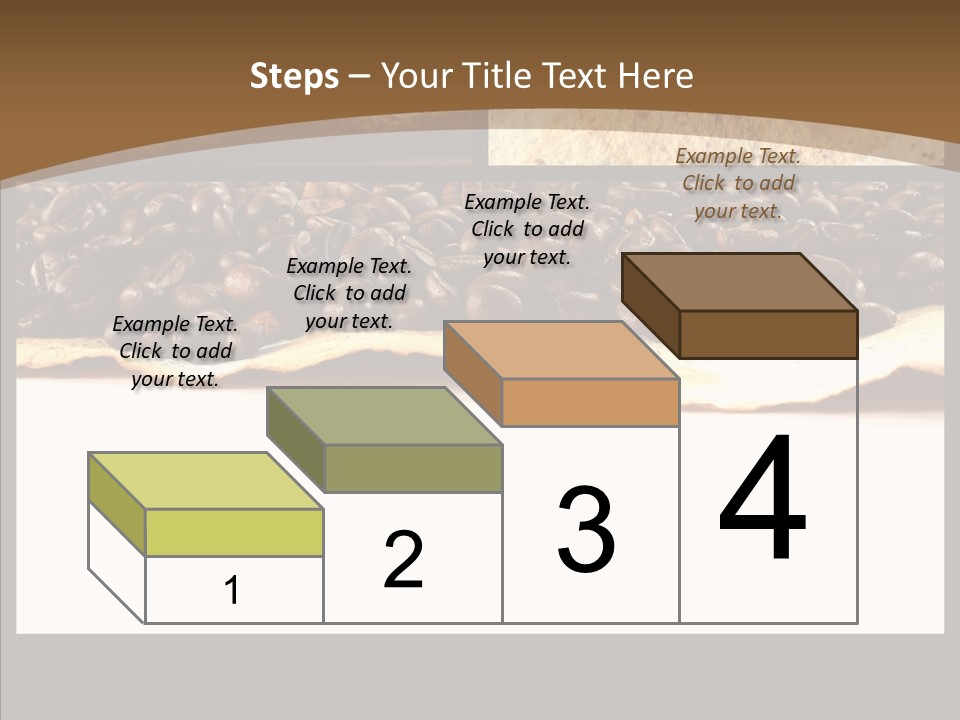 Steps – Your Title Text Here

Example Text. Click to add your text.

Example Text. Click to add your text.

Example Text. Click to add your text.

Example Text. Click to add your text.

1

2

3

4